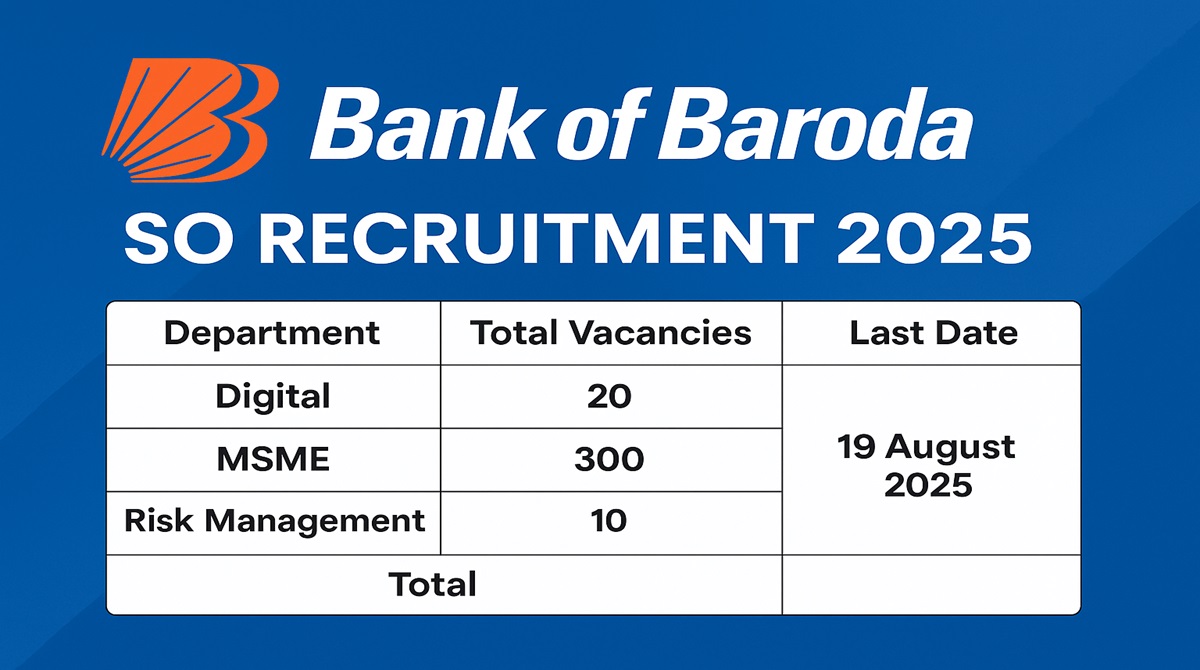 Bank of Baroda

SO RECRUITMENT 2025

| Department | Total Vacancies | Last Date |
|---|---|---|
| Digital | 20 | 19 August 2025 |
| MSME | 300 | |
| Risk Management | 10 | |
| Total | | |